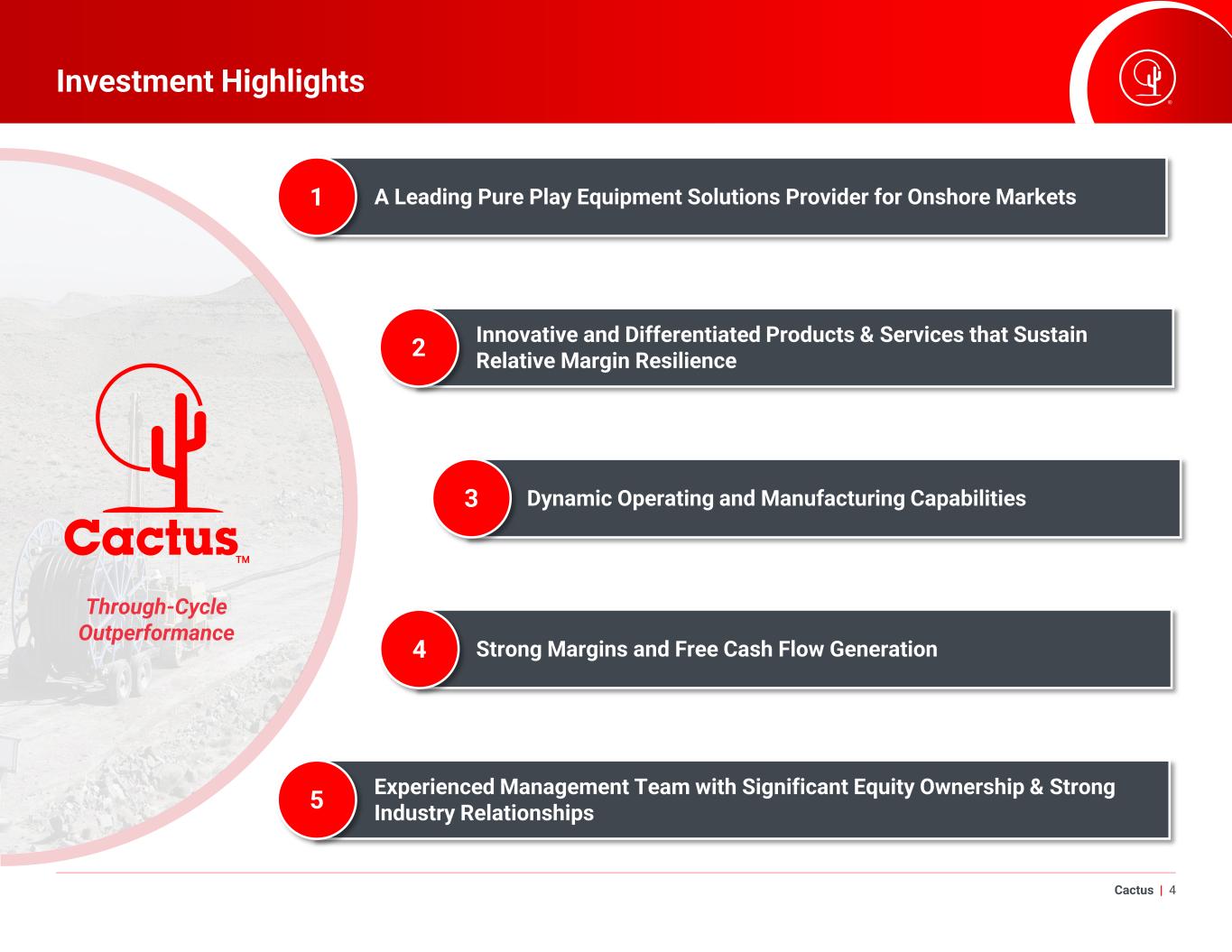 Investment Highlights

Cactus™

Through-Cycle Outperformance

1 A Leading Pure Play Equipment Solutions Provider for Onshore Markets

2 Innovative and Differentiated Products & Services that Sustain Relative Margin Resilience

3 Dynamic Operating and Manufacturing Capabilities

4 Strong Margins and Free Cash Flow Generation

5 Experienced Management Team with Significant Equity Ownership & Strong Industry Relationships

Cactus | 4